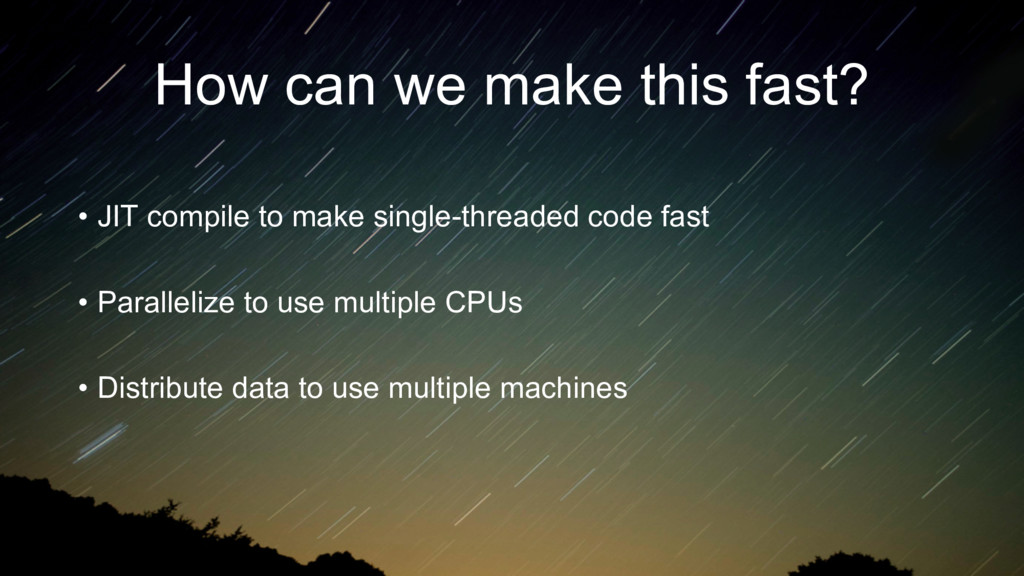 How can we make this fast?

• JIT compile to make single-threaded code fast

• Parallelize to use multiple CPUs

• Distribute data to use multiple machines